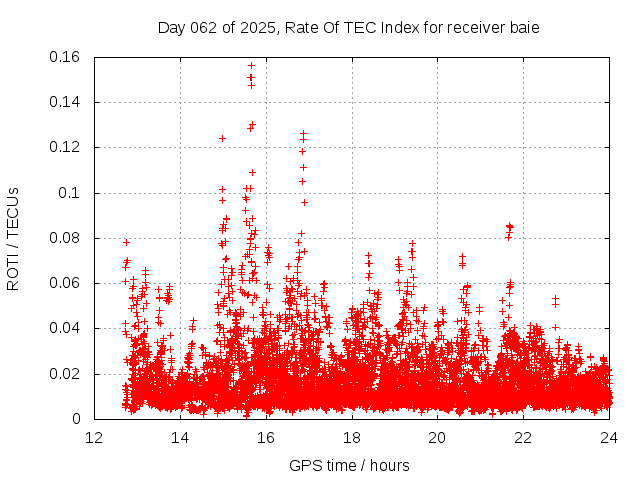 Day 062 of 2025, Rate Of TEC Index for receiver baie

ROTI / TECUs

0.16
0.14
0.12
0.1
0.08
0.06
0.04
0.02
0

12
14
16
18
20
22
24

GPS time / hours